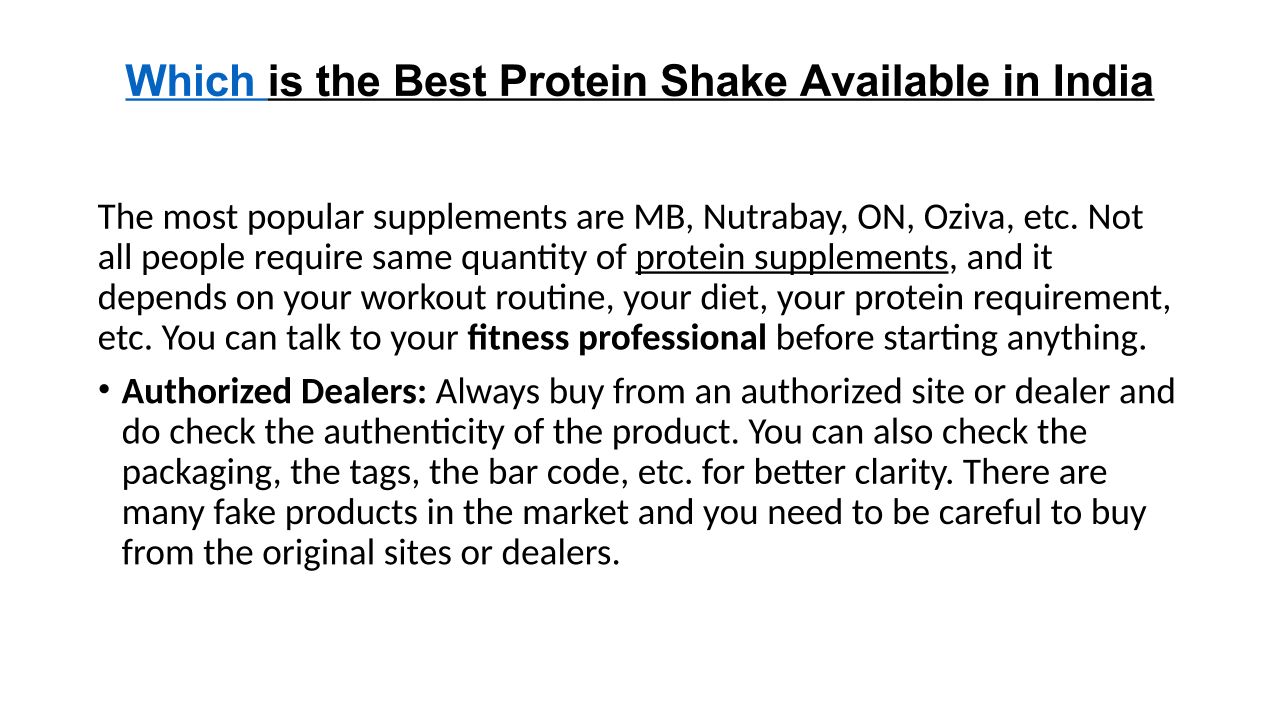 Which is the Best Protein Shake Available in India

The most popular supplements are MB, Nutrabay, ON, Oziva, etc. Not all people require same quantity of protein supplements, and it depends on your workout routine, your diet, your protein requirement, etc. You can talk to your fitness professional before starting anything.

• Authorized Dealers: Always buy from an authorized site or dealer and do check the authenticity of the product. You can also check the packaging, the tags, the bar code, etc. for better clarity. There are many fake products in the market and you need to be careful to buy from the original sites or dealers.